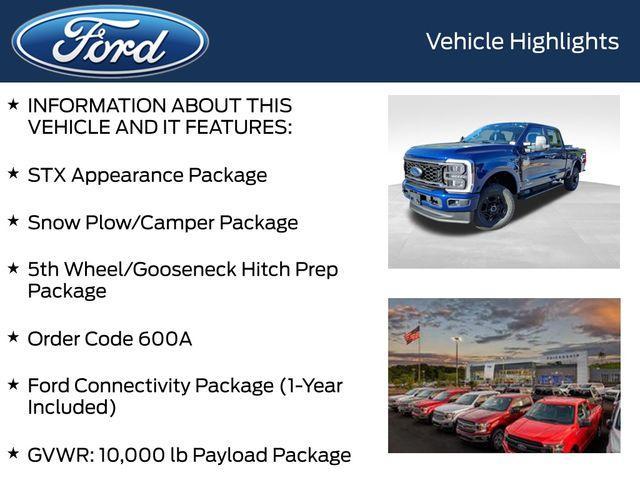 Ford

Vehicle Highlights

★ INFORMATION ABOUT THIS VEHICLE AND IT FEATURES:

★ STX Appearance Package

★ Snow Plow/Camper Package

★ 5th Wheel/Gooseneck Hitch Prep Package

★ Order Code 600A

★ Ford Connectivity Package (1-Year Included)

★ GVWR: 10,000 lb Payload Package